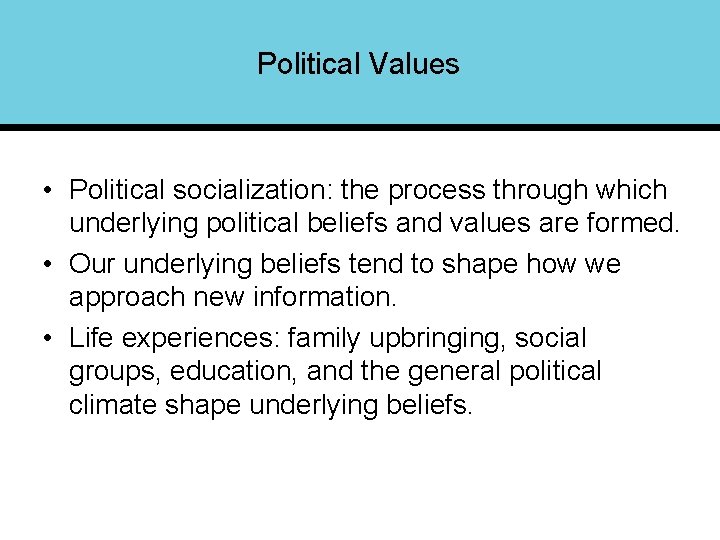 Political Values

• Political socialization: the process through which underlying political beliefs and values are formed.

• Our underlying beliefs tend to shape how we approach new information.

• Life experiences: family upbringing, social groups, education, and the general political climate shape underlying beliefs.